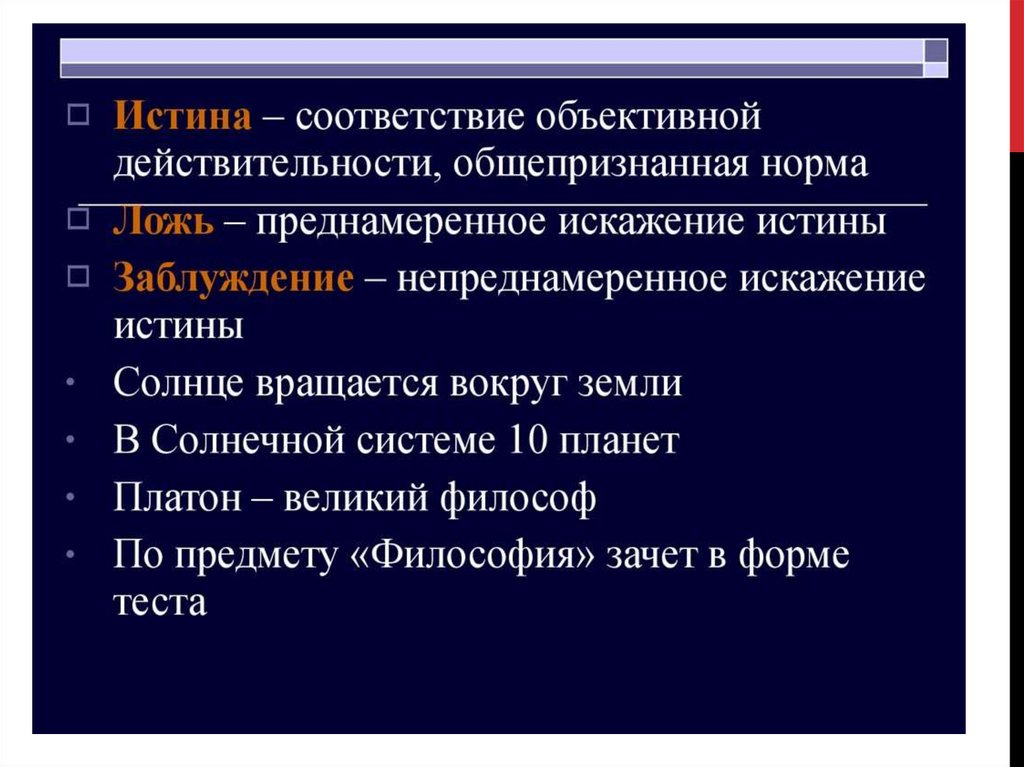 Истина – соответствие объективной действительности, общепризнанная норма

Ложь – преднамеренное искажение истины

Заблуждение – непреднамеренное искажение истины

Солнце вращается вокруг земли

В Солнечной системе 10 планет

Платон – великий философ

По предмету «Философия» зачет в форме теста